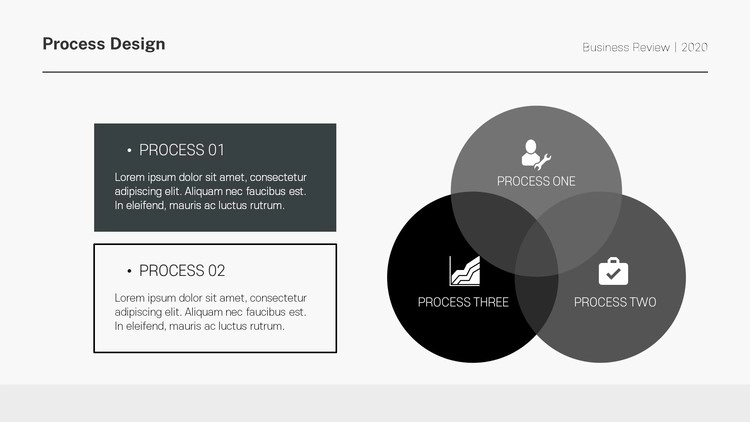 Process Design

Business Review | 2020

• PROCESS 01

Lorem ipsum dolor sit amet, consectetur adipiscing elit. Aliquam nec faucibus est. In eleifend, mauris ac luctus rutrum.

• PROCESS 02

Lorem ipsum dolor sit amet, consectetur adipiscing elit. Aliquam nec faucibus est. In eleifend, mauris ac luctus rutrum.

PROCESS ONE

PROCESS THREE

PROCESS TWO